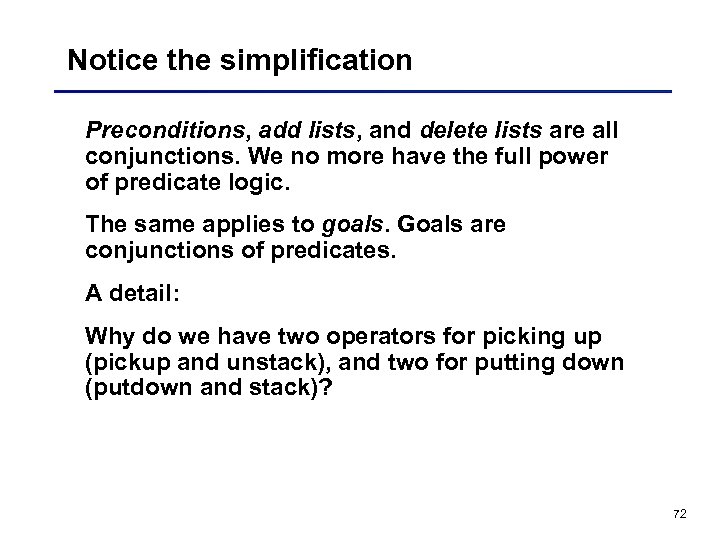 Notice the simplification

Preconditions, add lists, and delete lists are all conjunctions. We no more have the full power of predicate logic.

The same applies to goals. Goals are conjunctions of predicates.

A detail:

Why do we have two operators for picking up (pickup and unstack), and two for putting down (putdown and stack)?

72